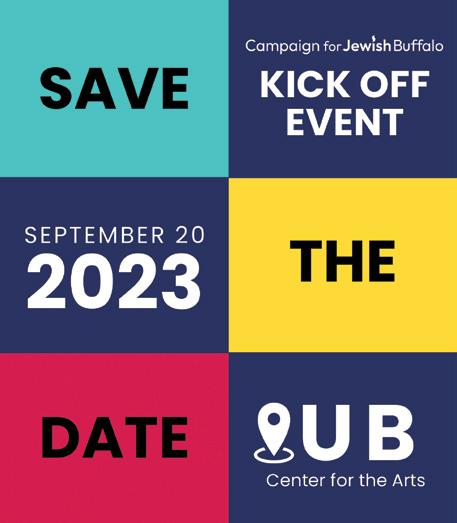 SAVE

Campaign for Jewish Buffalo
KICK OFF EVENT

SEPTEMBER 20
2023

THE

DATE

UB
Center for the Arts